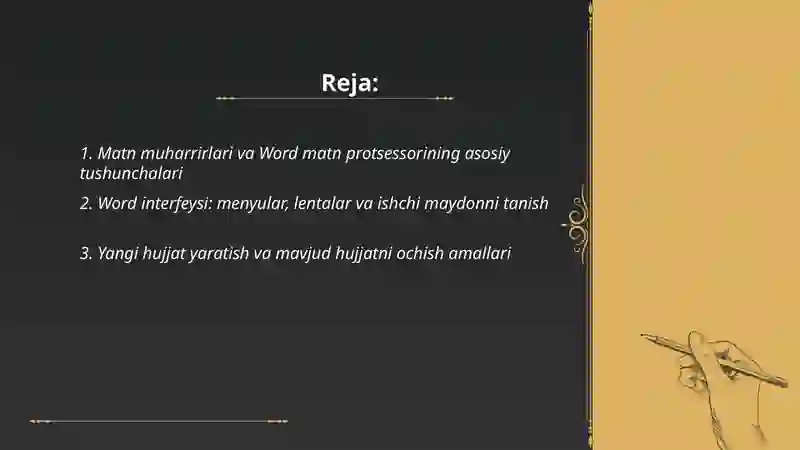 Reja:

1. Matn muharrirlari va Word matn protsessorining asosiy tushunchalari

2. Word interfeysi: menyular, lentalar va ishchi maydonni tanish

3. Yangi hujjat yaratish va mavjud hujjatni ochish amallari